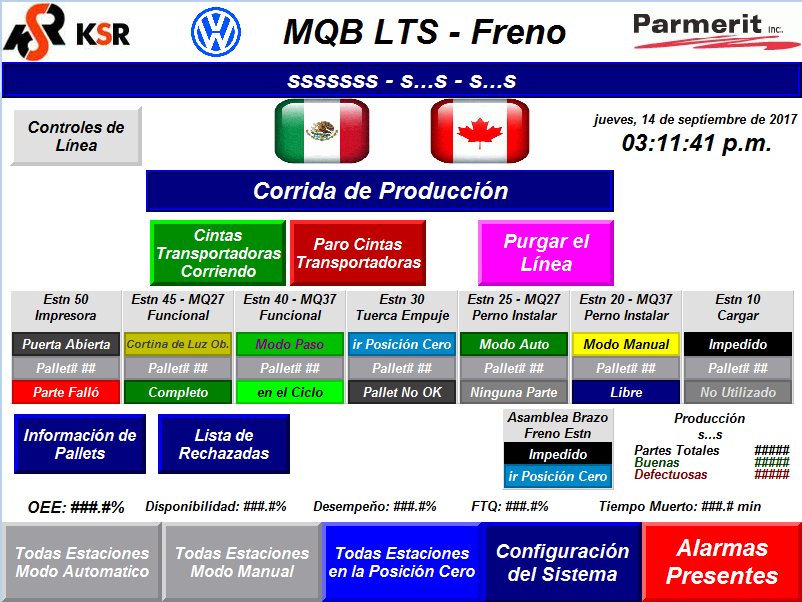 KSR

MQB LTS - Freno

Parmerit inc.

sssssss - s...s - s...s

Controles de Línea

jueves, 14 de septiembre de 2017
03:11:41 p.m.

Corrida de Producción

Cintas Transportadoras Corriendo

Paro Cintas Transportadoras

Purgar el Línea

| Estn 50 Impresora | Estn 45 - MQ27 Funcional | Estn 40 - MQ37 Funcional | Estn 30 Tuerca Empuje | Estn 25 - MQ27 Perno Instalar | Estn 20 - MQ37 Perno Instalar | Estn 10 Cargar |
|---|---|---|---|---|---|---|
| Puerta Abierta | Cortina de Luz Ob. | Modo Paso | ir Posición Cero | Modo Auto | Modo Manual | Impedido |
| Pallet# ## | Pallet# ## | Pallet# ## | Pallet# ## | Pallet# ## | Pallet# ## | Pallet# ## |
| Parte Falló | Completo | en el Ciclo | Pallet No OK | Ninguna Parte | Libre | No Utilizado |

Información de Pallets

Lista de Rechazadas

Asamblea Brazo Freno Estn
Impedido
ir Posición Cero

Producción
s...s
Partes Totales #####
Buenas #####
Defectuosas #####

OEE: ###.#%   Disponibilidad: ###.#%   Desempeño: ###.#%   FTQ: ###.#%   Tiempo Muerto: ###.# min

Todas Estaciones Modo Automatico

Todas Estaciones Modo Manual

Todas Estaciones en la Posición Cero

Configuración del Sistema

Alarmas Presentes